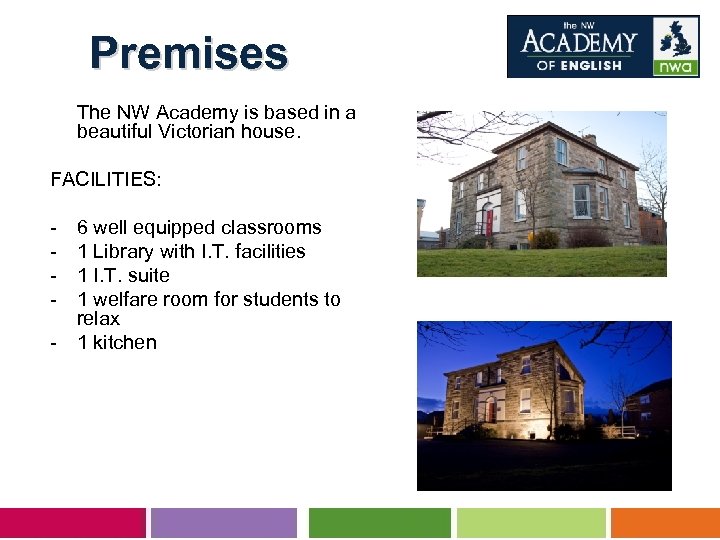 Premises

the NW
ACADEMY
OF ENGLISH
nwa

The NW Academy is based in a beautiful Victorian house.

FACILITIES:

- 6 well equipped classrooms
- 1 Library with I.T. facilities
- 1 I.T. suite
- 1 welfare room for students to relax
- 1 kitchen